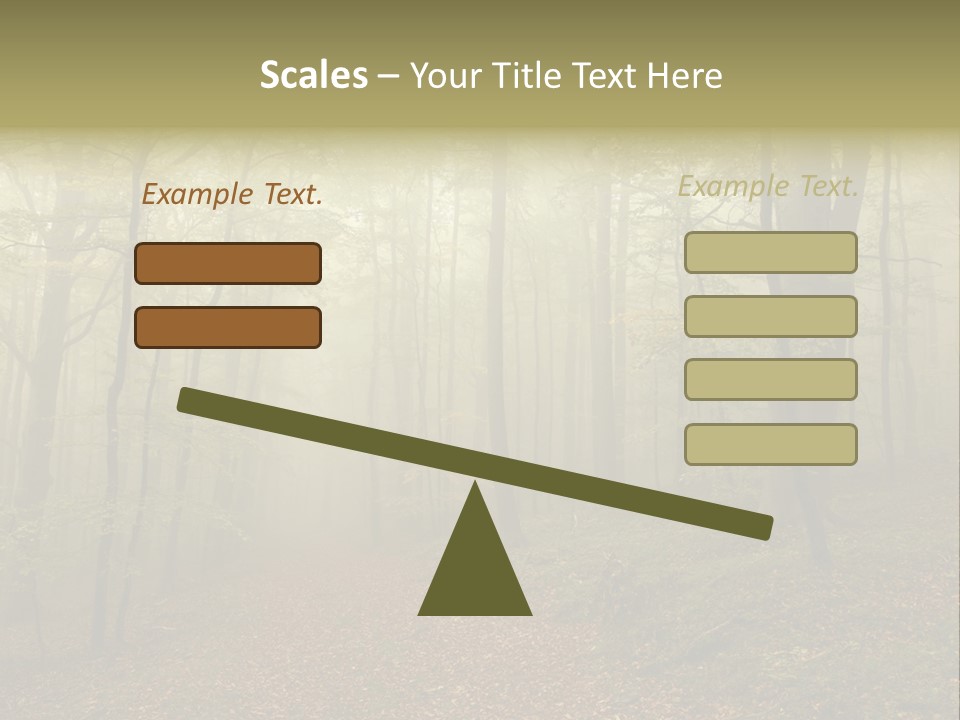 Scales – Your Title Text Here

Example Text.

Example Text.